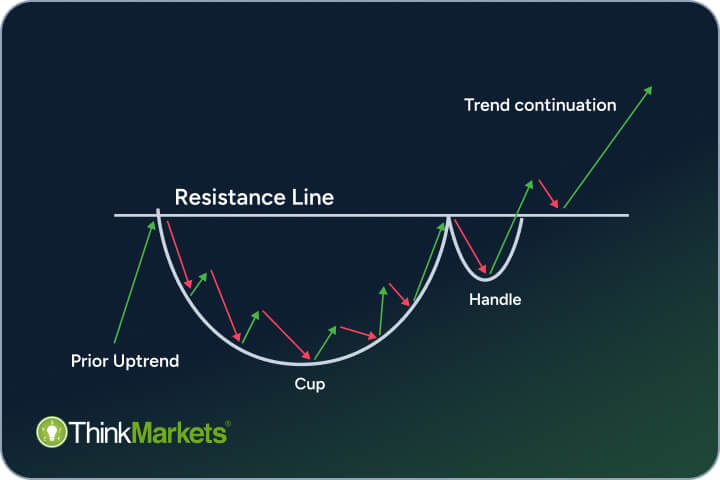 Trend continuation

Resistance Line

Handle

Prior Uptrend

Cup

ThinkMarkets®